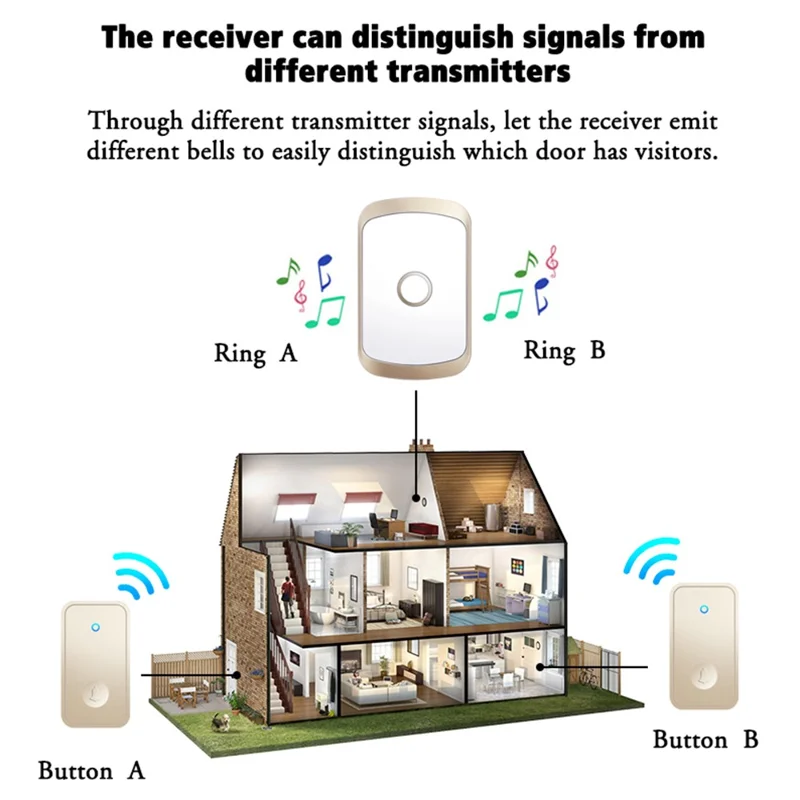 The receiver can distinguish signals from different transmitters

Through different transmitter signals, let the receiver emit different bells to easily distinguish which door has visitors.

Ring A

Ring B

Button A

Button B